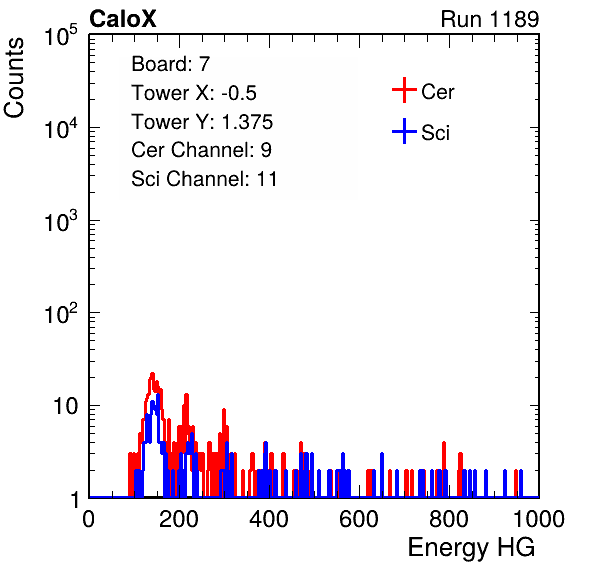 CaloX

Run 1189

Counts

$10^5$

$10^4$

$10^3$

$10^2$

10

1

Board: 7
Tower X: -0.5
Tower Y: 1.375
Cer Channel: 9
Sci Channel: 11

Cer

Sci

0 200 400 600 800 1000

Energy HG